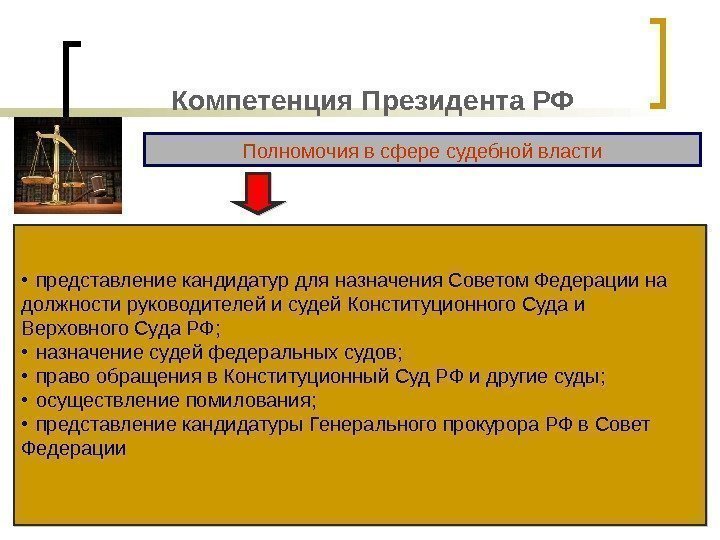 Компетенция Президента РФ

Полномочия в сфере судебной власти

• представление кандидатур для назначения Советом Федерации на должности руководителей и судей Конституционного Суда и Верховного Суда РФ;
• назначение судей федеральных судов;
• право обращения в Конституционный Суд РФ и другие суды;
• осуществление помилования;
• представление кандидатуры Генерального прокурора РФ в Совет Федерации